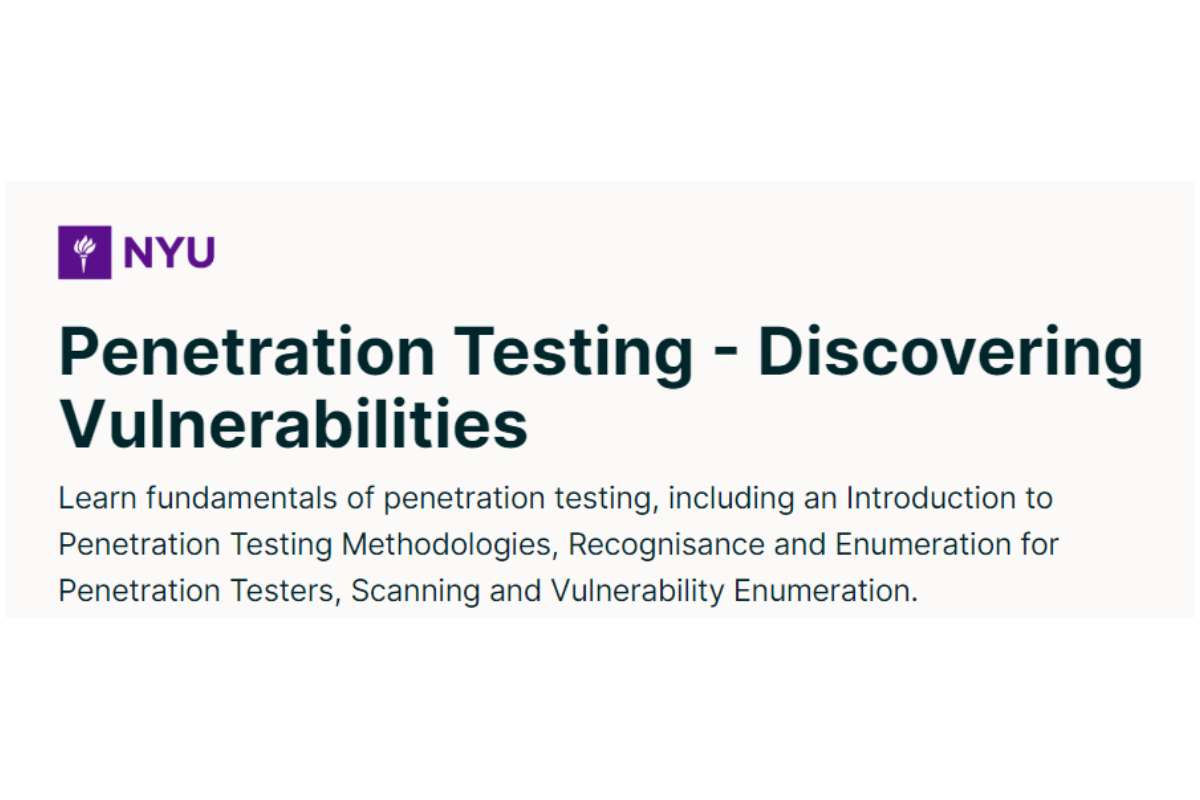 NYU

Penetration Testing - Discovering Vulnerabilities

Learn fundamentals of penetration testing, including an Introduction to Penetration Testing Methodologies, Recognisance and Enumeration for Penetration Testers, Scanning and Vulnerability Enumeration.